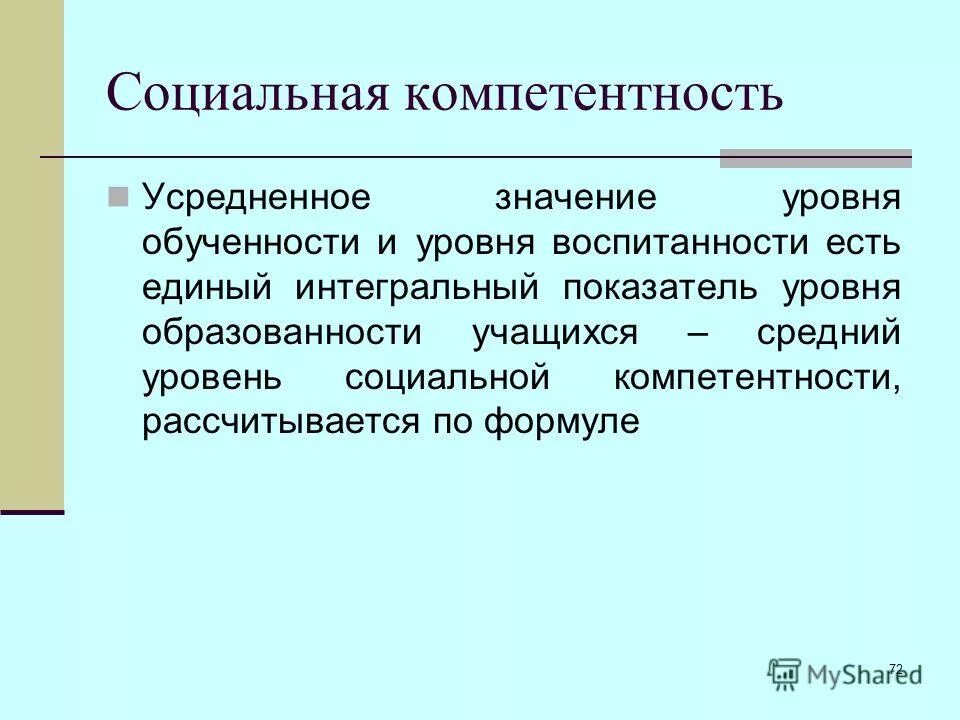 Социальная компетентность

Усредненное значение уровня обученности и уровня воспитанности есть единый интегральный показатель уровня образованности учащихся – средний уровень социальной компетентности, рассчитывается по формуле

72

MyShared